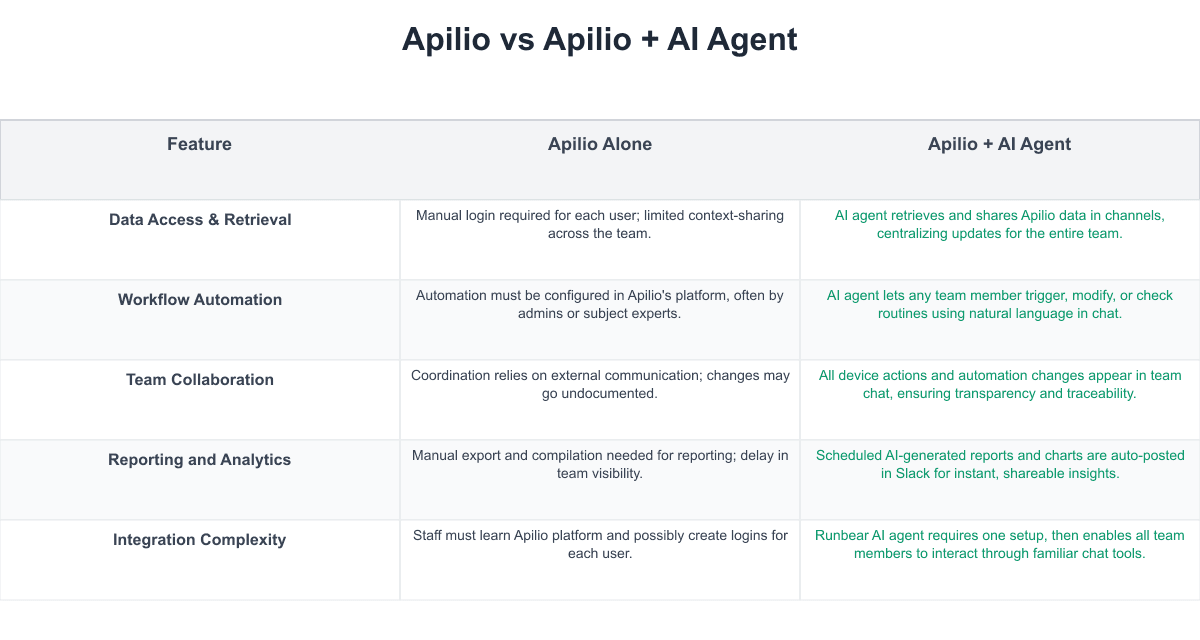 Apilio vs Apilio + AI Agent

| Feature | Apilio Alone | Apilio + AI Agent |
|---|---|---|
| Data Access & Retrieval | Manual login required for each user; limited context-sharing across the team. | AI agent retrieves and shares Apilio data in channels, centralizing updates for the entire team. |
| Workflow Automation | Automation must be configured in Apilio's platform, often by admins or subject experts. | AI agent lets any team member trigger, modify, or check routines using natural language in chat. |
| Team Collaboration | Coordination relies on external communication; changes may go undocumented. | All device actions and automation changes appear in team chat, ensuring transparency and traceability. |
| Reporting and Analytics | Manual export and compilation needed for reporting; delay in team visibility. | Scheduled AI-generated reports and charts are auto-posted in Slack for instant, shareable insights. |
| Integration Complexity | Staff must learn Apilio platform and possibly create logins for each user. | Runbear AI agent requires one setup, then enables all team members to interact through familiar chat tools. |